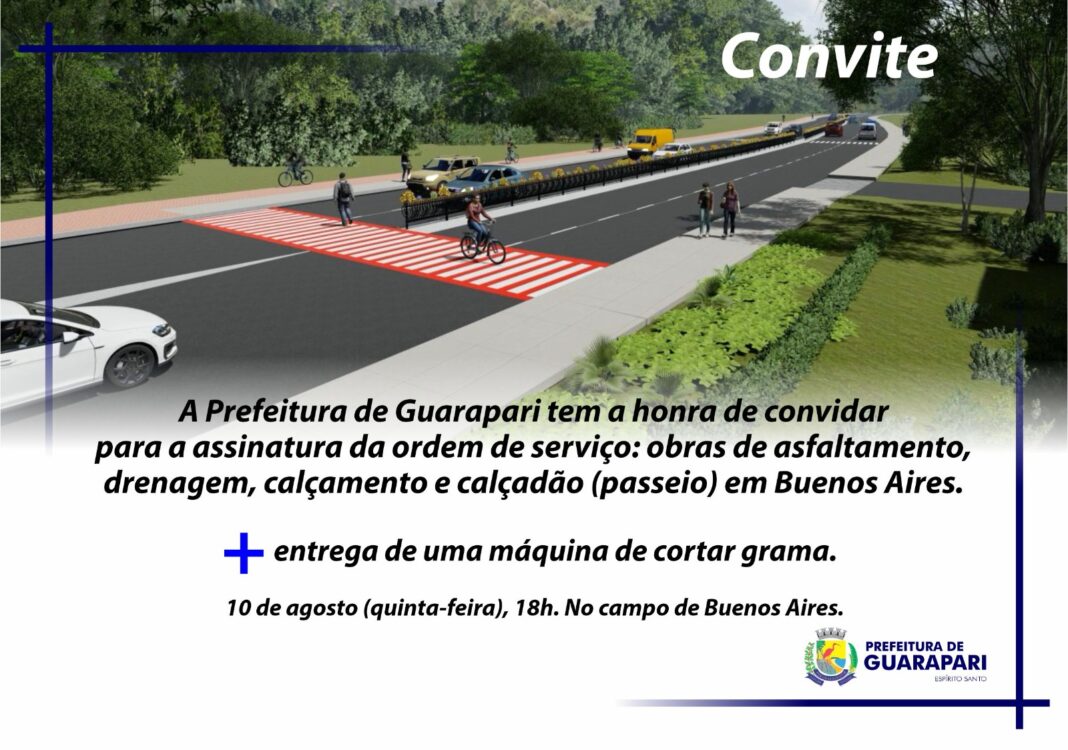 Convite

A Prefeitura de Guarapari tem a honra de convidar para a assinatura da ordem de serviço: obras de asfaltamento, drenagem, calçamento e calçadão (passeio) em Buenos Aires.

+ entrega de uma máquina de cortar grama.

10 de agosto (quinta-feira), 18h. No campo de Buenos Aires.

PREFEITURA DE GUARAPARI ESPÍRITO SANTO